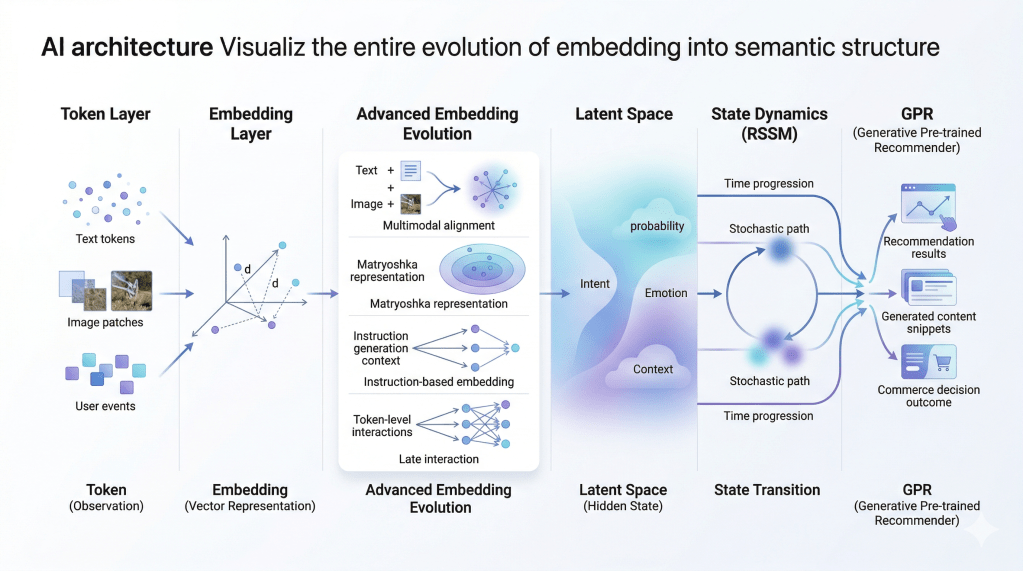 AI architecture Visualiz the entire evolution of embedding into semantic structure

Token Layer

Text tokens

Image patches

User events

Token
(Observation)

Embedding Layer

d

d

Embedding
(Vector Representation)

Advanced Embedding Evolution

Text +
+
Image +

Multimodal alignment

Matryoshka representation

Matryoshka representation

Instruction generation context

Instruction-based embedding

Token-level interactions

Late interaction

Advanced Embedding Evolution

Latent Space

probability

Intent

Emotion

Context

Latent Space
(Hidden State)

State Dynamics (RSSM)

Time progression

Stochastic path

Stochastic path

Time progression

State Transition

GPR
(Generative Pre-trained Recommender)

Recommendation results

Generated content snippets

Commerce decision outcome

GPR
(Generative Pre-trained Recommender)